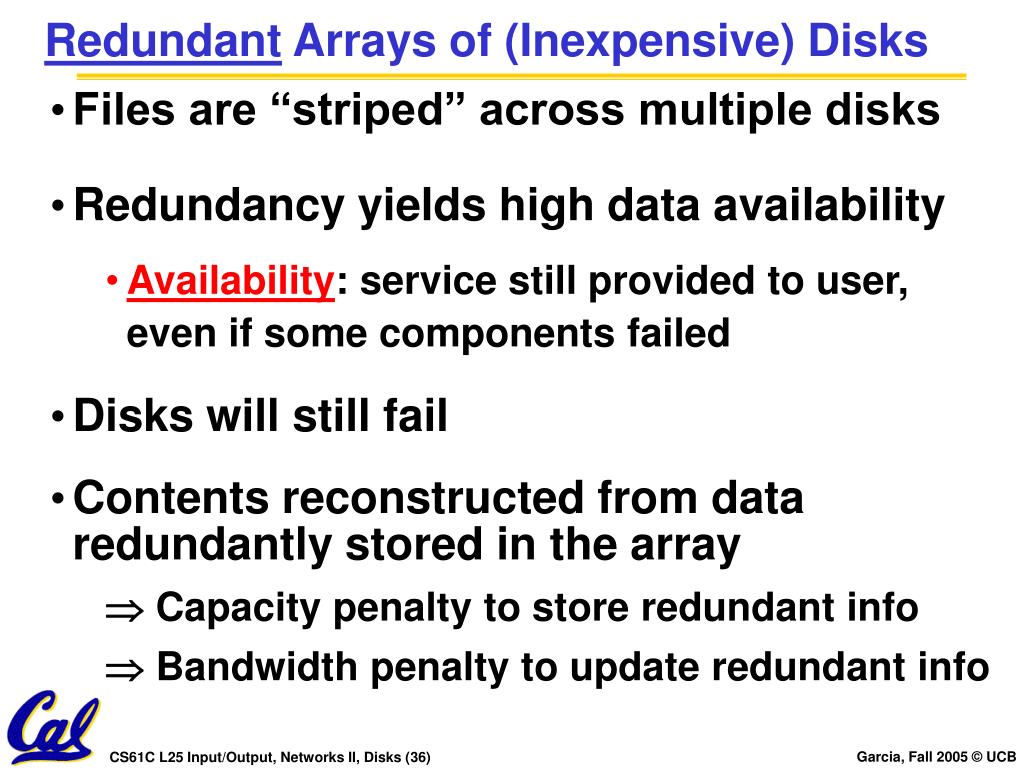 Redundant Arrays of (Inexpensive) Disks

• Files are “striped” across multiple disks

• Redundancy yields high data availability

• Availability: service still provided to user, even if some components failed

• Disks will still fail

• Contents reconstructed from data redundantly stored in the array

$\Rightarrow$ Capacity penalty to store redundant info

$\Rightarrow$ Bandwidth penalty to update redundant info

Cal

CS61C L25 Input/Output, Networks II, Disks (36)

Garcia, Fall 2005 © UCB